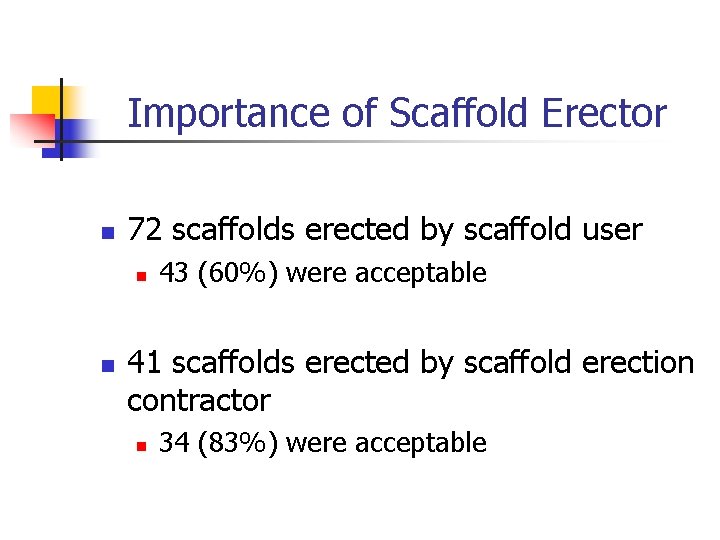 Importance of Scaffold Erector

- 72 scaffolds erected by scaffold user
  - 43 (60%) were acceptable

- 41 scaffolds erected by scaffold erection contractor
  - 34 (83%) were acceptable